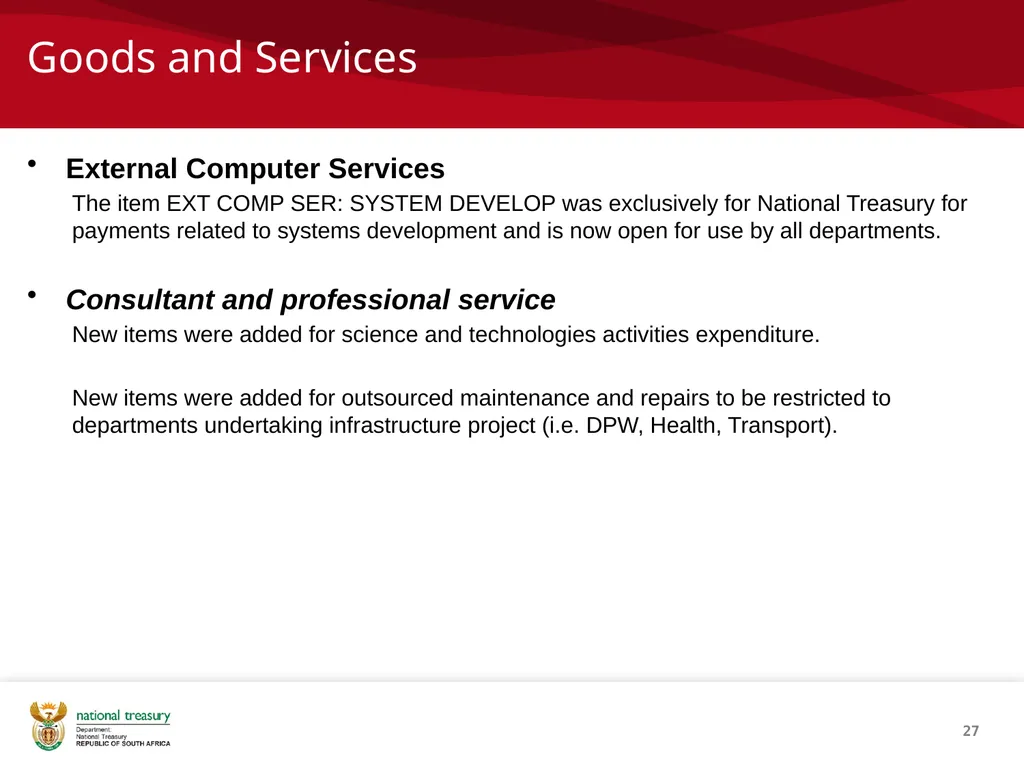 Goods and Services

• External Computer Services

The item EXT COMP SER: SYSTEM DEVELOP was exclusively for National Treasury for payments related to systems development and is now open for use by all departments.

• Consultant and professional service

New items were added for science and technologies activities expenditure.

New items were added for outsourced maintenance and repairs to be restricted to departments undertaking infrastructure project (i.e. DPW, Health, Transport).

national treasury
Department:
National Treasury
REPUBLIC OF SOUTH AFRICA

27